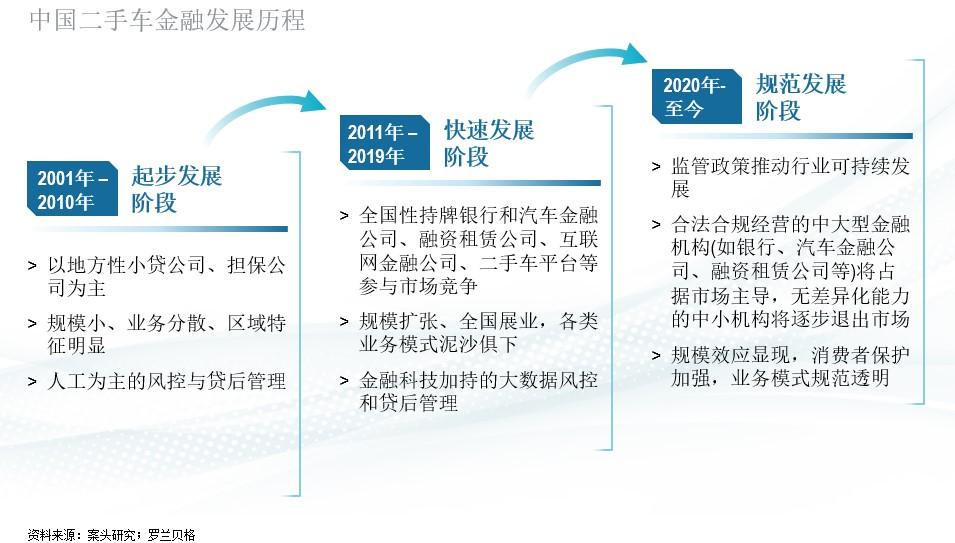 中国二手车金融发展历程

2001年 – 2010年
起步发展阶段

> 以地方性小贷公司、担保公司为主
> 规模小、业务分散、区域特征明显
> 人工为主的风控与贷后管理

2011年 – 2019年
快速发展阶段

> 全国性持牌银行和汽车金融公司、融资租赁公司、互联网金融公司、二手车平台等参与市场竞争
> 规模扩张、全国展业，各类业务模式泥沙俱下
> 金融科技加持的大数据风控和贷后管理

2020年-至今
规范发展阶段

> 监管政策推动行业可持续发展
> 合法合规经营的中大型金融机构(如银行、汽车金融公司、融资租赁公司等)将占据市场主导，无差异化能力的中小机构将逐步退出市场
> 规模效应显现，消费者保护加强，业务模式规范透明

资料来源：案头研究；罗兰贝格